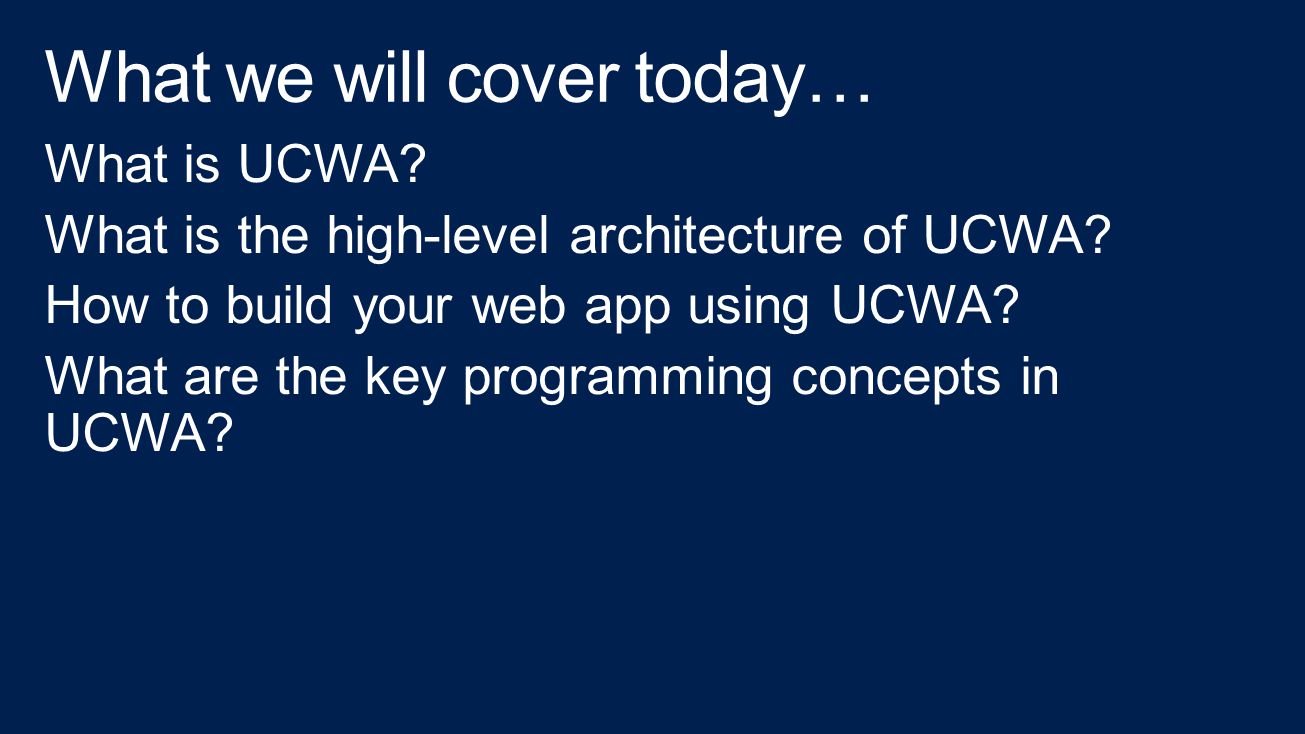 What we will cover today…

What is UCWA?

What is the high-level architecture of UCWA?

How to build your web app using UCWA?

What are the key programming concepts in UCWA?